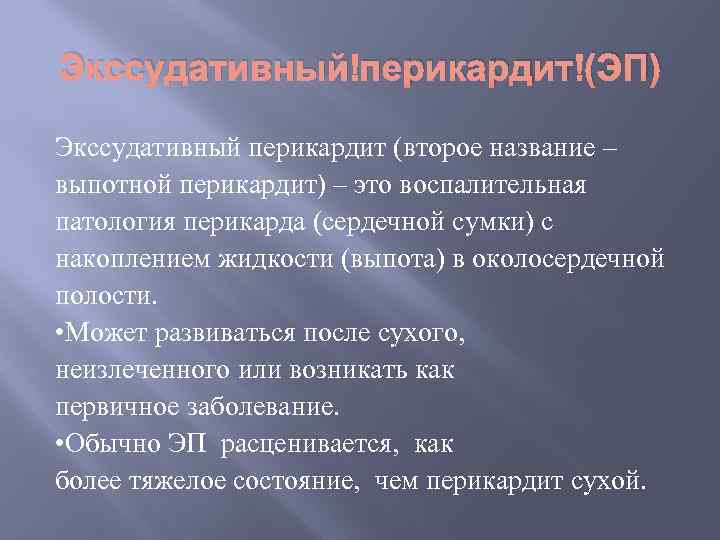 Экссудативный!перикардит!(ЭП)

Экссудативный перикардит (второе название – выпотной перикардит) – это воспалительная патология перикарда (сердечной сумки) с накоплением жидкости (выпота) в околосердечной полости.

•Может развиваться после сухого, неизлеченного или возникать как первичное заболевание.

•Обычно ЭП расценивается, как более тяжелое состояние, чем перикардит сухой.